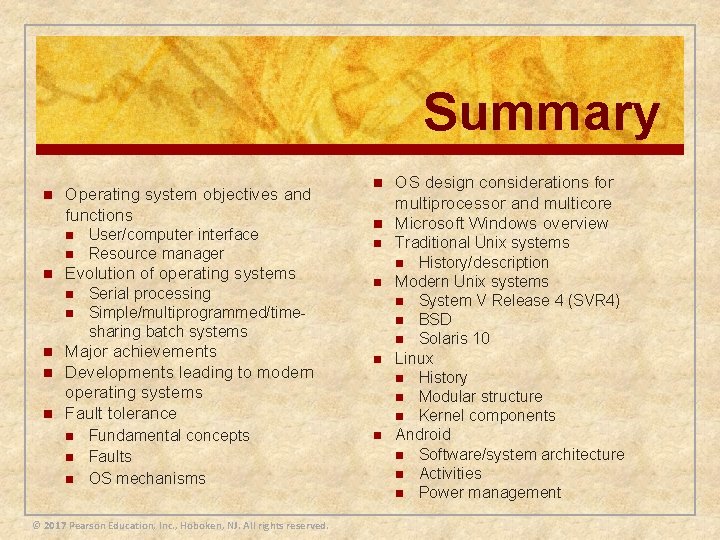 Summary

- Operating system objectives and functions
  - User/computer interface
  - Resource manager
- Evolution of operating systems
  - Serial processing
  - Simple/multiprogrammed/time-sharing batch systems
- Major achievements
- Developments leading to modern operating systems
- Fault tolerance
  - Fundamental concepts
  - Faults
  - OS mechanisms

- OS design considerations for multiprocessor and multicore
- Microsoft Windows overview
- Traditional Unix systems
  - History/description
- Modern Unix systems
  - System V Release 4 (SVR4)
  - BSD
  - Solaris 10
- Linux
  - History
  - Modular structure
  - Kernel components
- Android
  - Software/system architecture
  - Activities
  - Power management

© 2017 Pearson Education, Inc., Hoboken, NJ. All rights reserved.